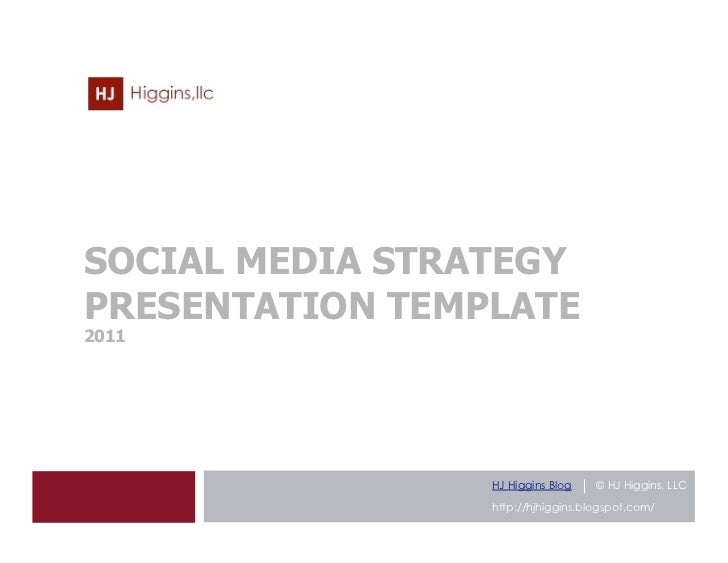 HJ Higgins,llc

SOCIAL MEDIA STRATEGY PRESENTATION TEMPLATE
2011

HJ Higgins Blog | © HJ Higgins, LLC
http://hjhiggins.blogspot.com/